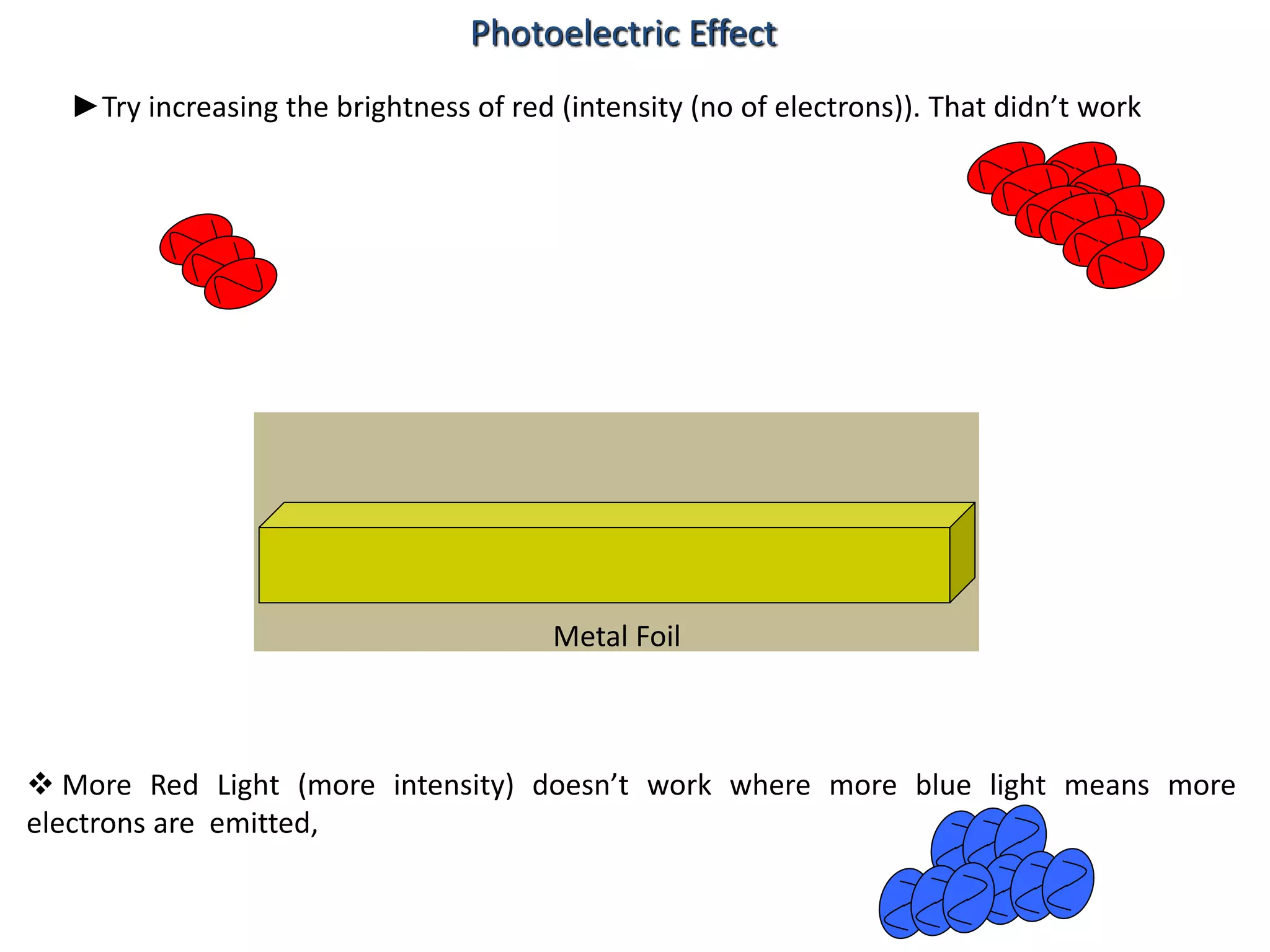 Photoelectric Effect

►Try increasing the brightness of red (intensity (no of electrons)). That didn’t work

Metal Foil

❖ More Red Light (more intensity) doesn’t work where more blue light means more electrons are emitted,